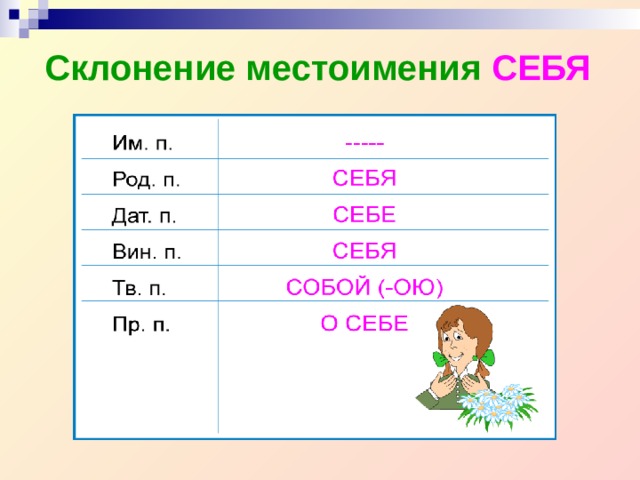 Склонение местоимения СЕБЯ

| | |
|---|---|
| Им. п. | ----- |
| Род. п. | СЕБЯ |
| Дат. п. | СЕБЕ |
| Вин. п. | СЕБЯ |
| Тв. п. | СОБОЙ (-ОЮ) |
| Пр. п. | О СЕБЕ |